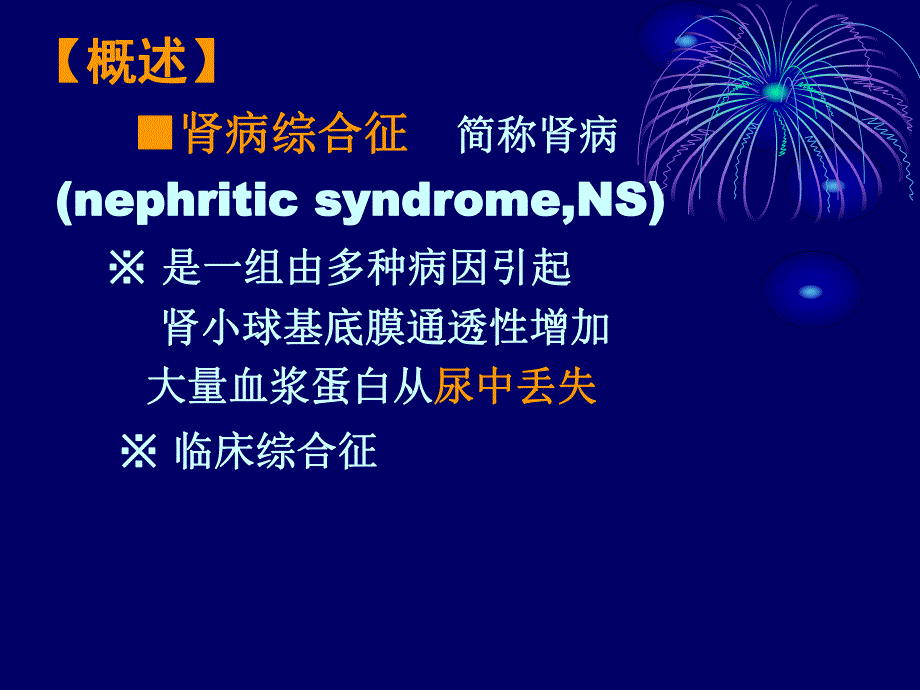 【概述】

■肾病综合征 简称肾病

(nephritic syndrome,NS)

※ 是一组由多种病因引起
肾小球基底膜通透性增加
大量血浆蛋白从尿中丢失

※ 临床综合征